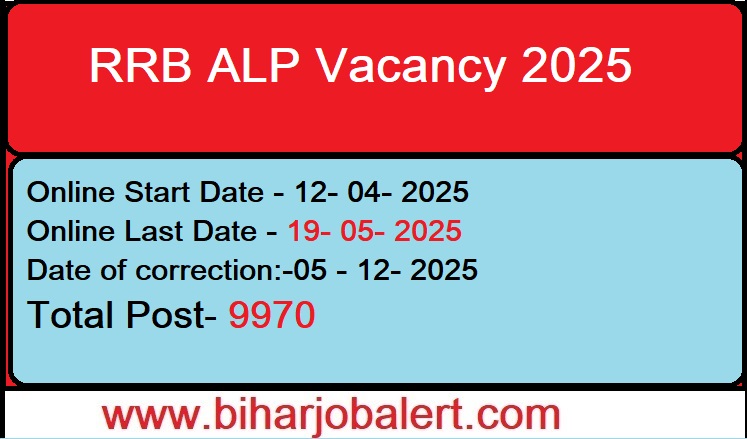 RRB ALP Vacancy 2025

Online Start Date - 12- 04- 2025
Online Last Date - 19- 05- 2025
Date of correction:-05 - 12- 2025
Total Post- 9970

www.biharjobalert.com